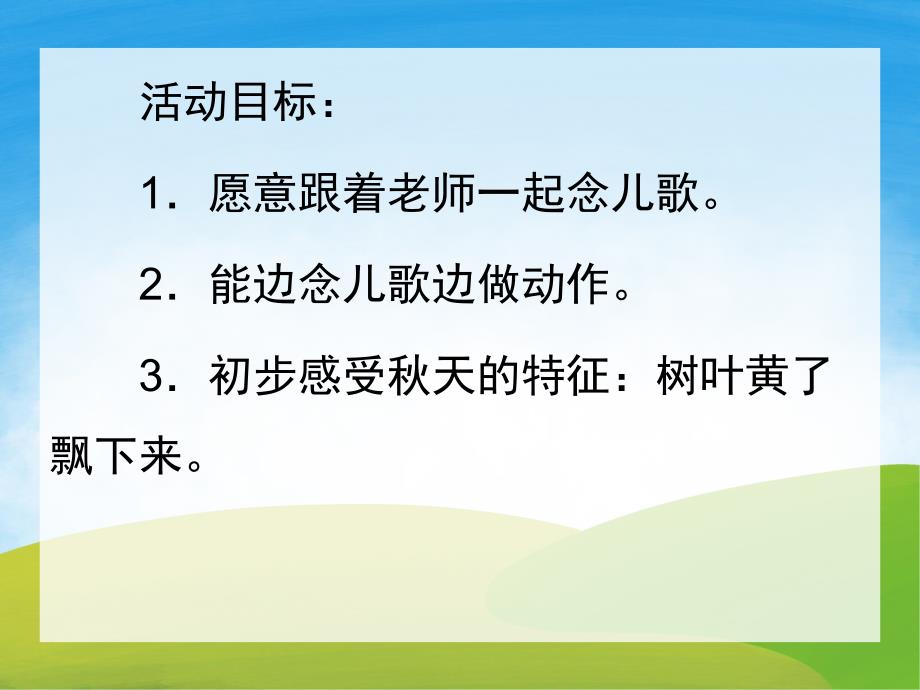 活动目标：

1．愿意跟着老师一起念儿歌。

2．能边念儿歌边做动作。

3．初步感受秋天的特征：树叶黄了飘下来。